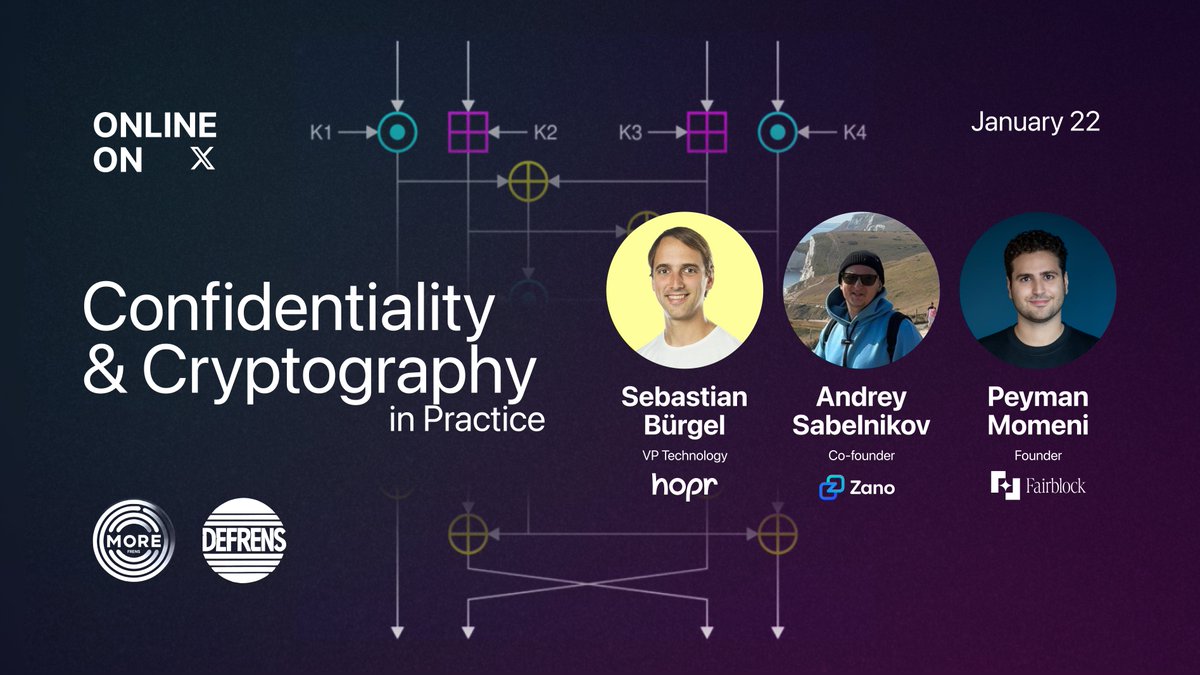 ONLINE ON 𝕏

K1

K2

K3

K4

January 22

Confidentiality & Cryptography in Practice

Sebastian Bürgel
VP Technology
hopr

Andrey Sabelnikov
Co-founder
Zano

Peyman Momeni
Founder
Fairblock

MORE FRENS

DEFRENS